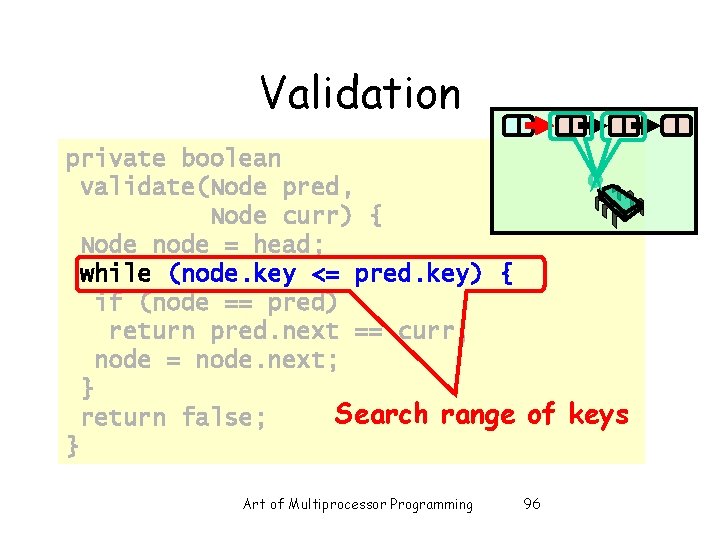 Validation

private boolean
 validate(Node pred,
          Node curr) {
 Node node = head;
 while (node.key <= pred.key) {
  if (node == pred)
   return pred.next == curr;
  node = node.next;
 }
 return false;
}

Search range of keys

Art of Multiprocessor Programming 96